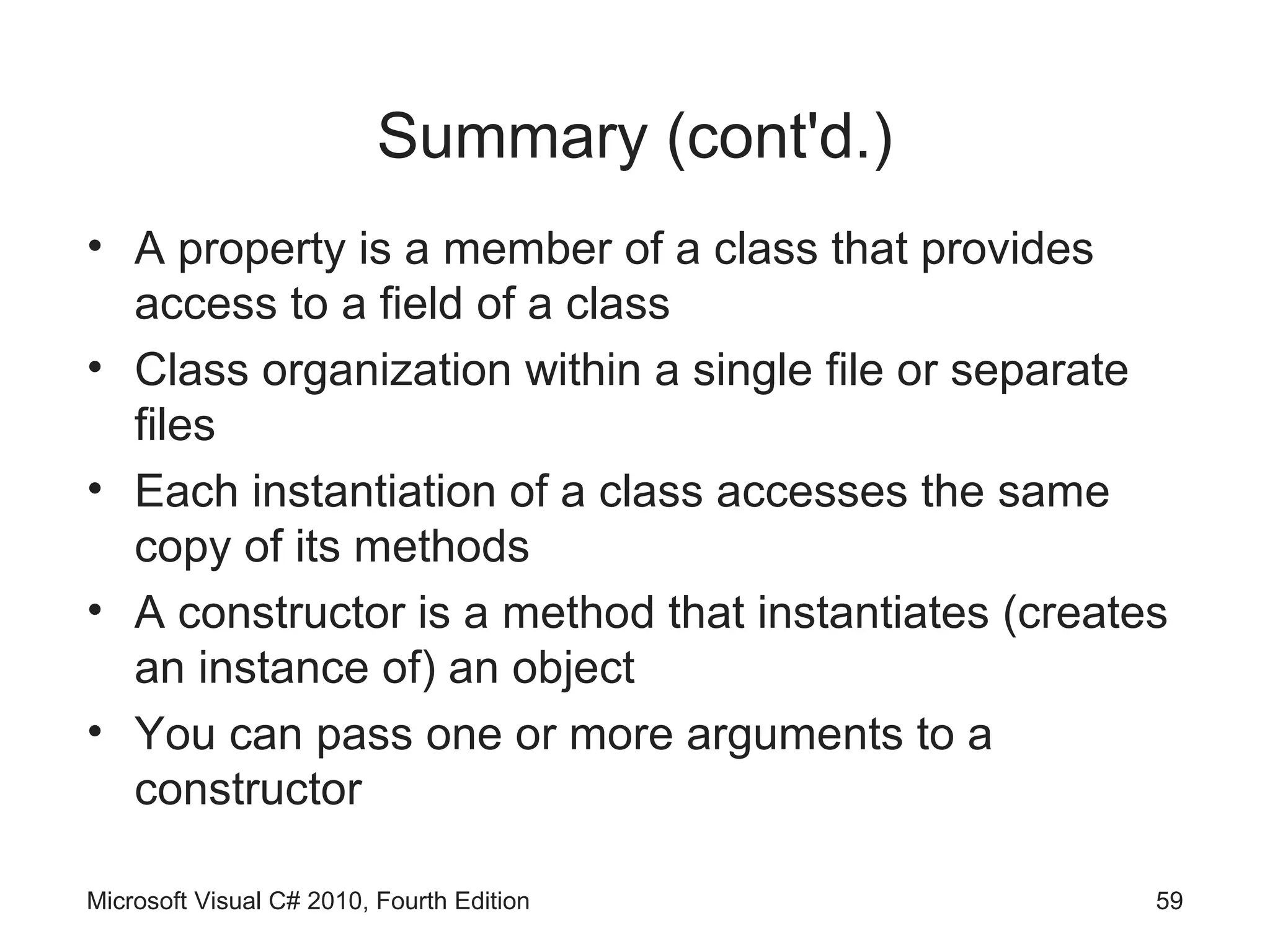 Summary (cont'd.)

• A property is a member of a class that provides access to a field of a class
• Class organization within a single file or separate files
• Each instantiation of a class accesses the same copy of its methods
• A constructor is a method that instantiates (creates an instance of) an object
• You can pass one or more arguments to a constructor

Microsoft Visual C# 2010, Fourth Edition

59